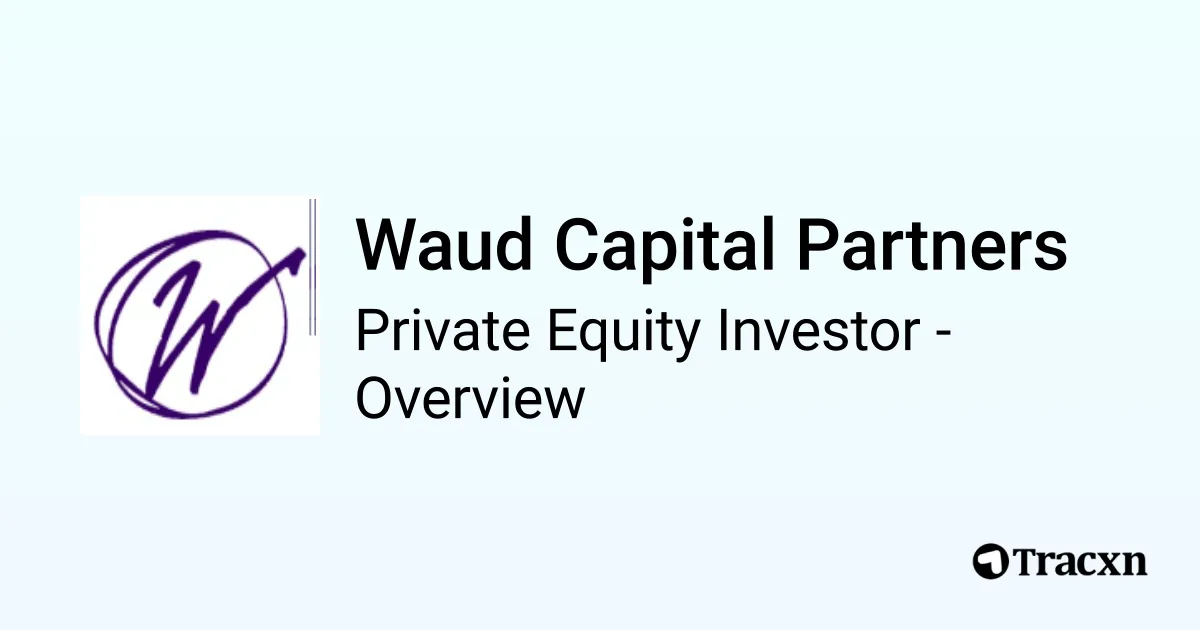 W

Waud Capital Partners

Private Equity Investor - Overview

Tracxn